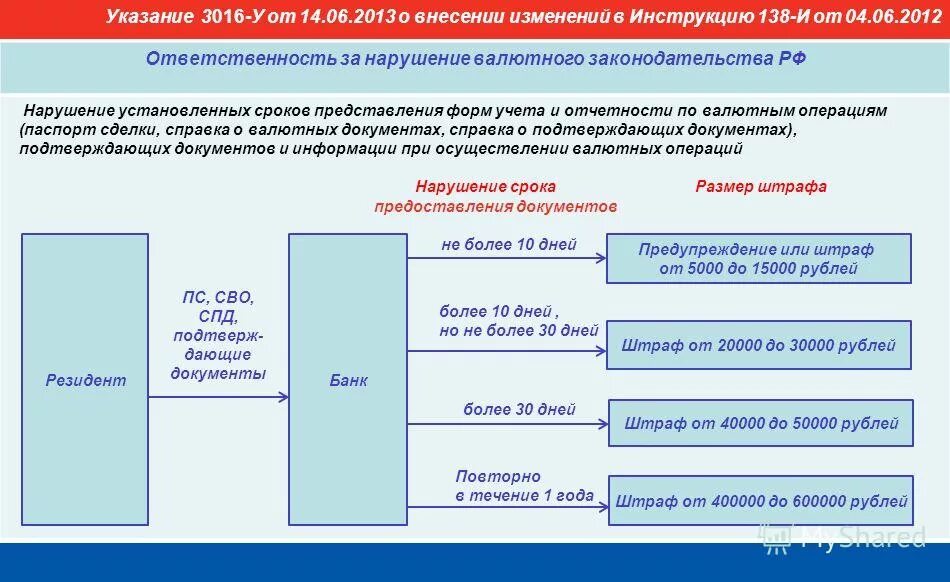 Указание 3016-У от 14.06.2013 о внесении изменений в Инструкцию 138-И от 04.06.2012

Ответственность за нарушение валютного законодательства РФ

Нарушение установленных сроков представления форм учета и отчетности по валютным операциям (паспорт сделки, справка о валютных документах, справка о подтверждающих документах), подтверждающих документов и информации при осуществлении валютных операций

Нарушение срока предоставления документов

Размер штрафа

Резидент

ПС, СВО, СПД, подтверждающие документы

Банк

не более 10 дней

Предупреждение или штраф от 5000 до 15000 рублей

более 10 дней , но не более 30 дней

Штраф от 20000 до 30000 рублей

более 30 дней

Штраф от 40000 до 50000 рублей

Повторно в течение 1 года

Штраф от 400000 до 600000 рублей

MyShared